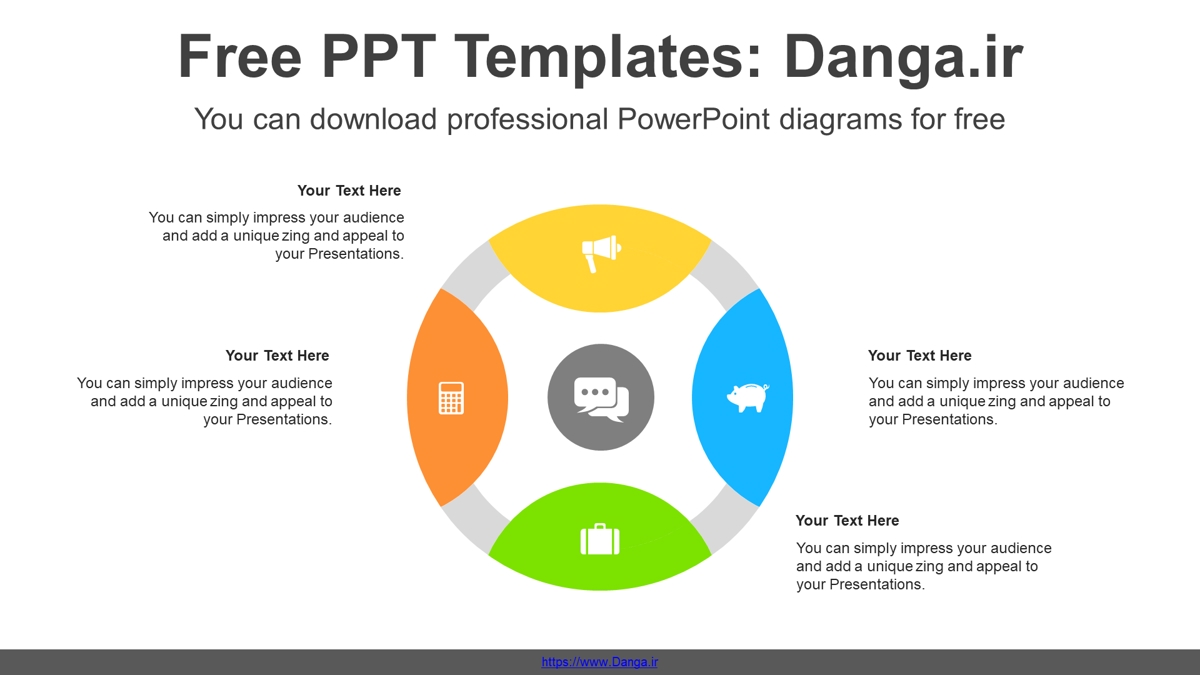 Free PPT Templates: Danga.ir

You can download professional PowerPoint diagrams for free

Your Text Here

You can simply impress your audience and add a unique zing and appeal to your Presentations.

Your Text Here

You can simply impress your audience and add a unique zing and appeal to your Presentations.

Your Text Here

You can simply impress your audience and add a unique zing and appeal to your Presentations.

Your Text Here

You can simply impress your audience and add a unique zing and appeal to your Presentations.

https://www.Danga.ir